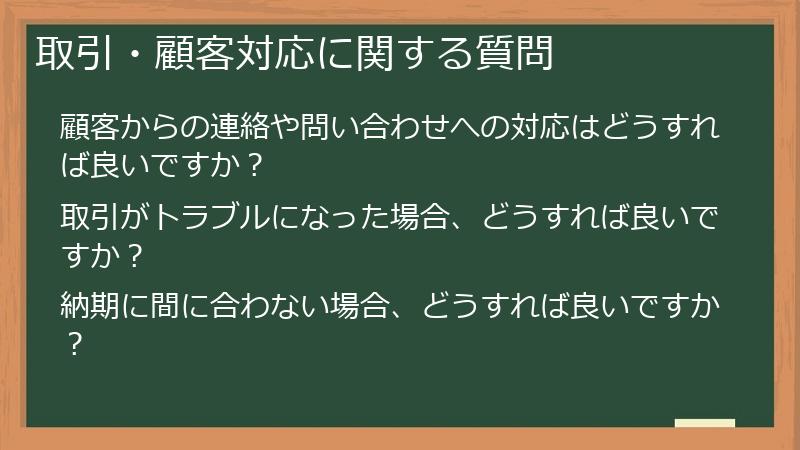 取引・顧客対応に関する質問

顧客からの連絡や問い合わせへの対応はどうすれば良いですか？

取引がトラブルになった場合、どうすれば良いですか？

納期に間に合わない場合、どうすれば良いですか？